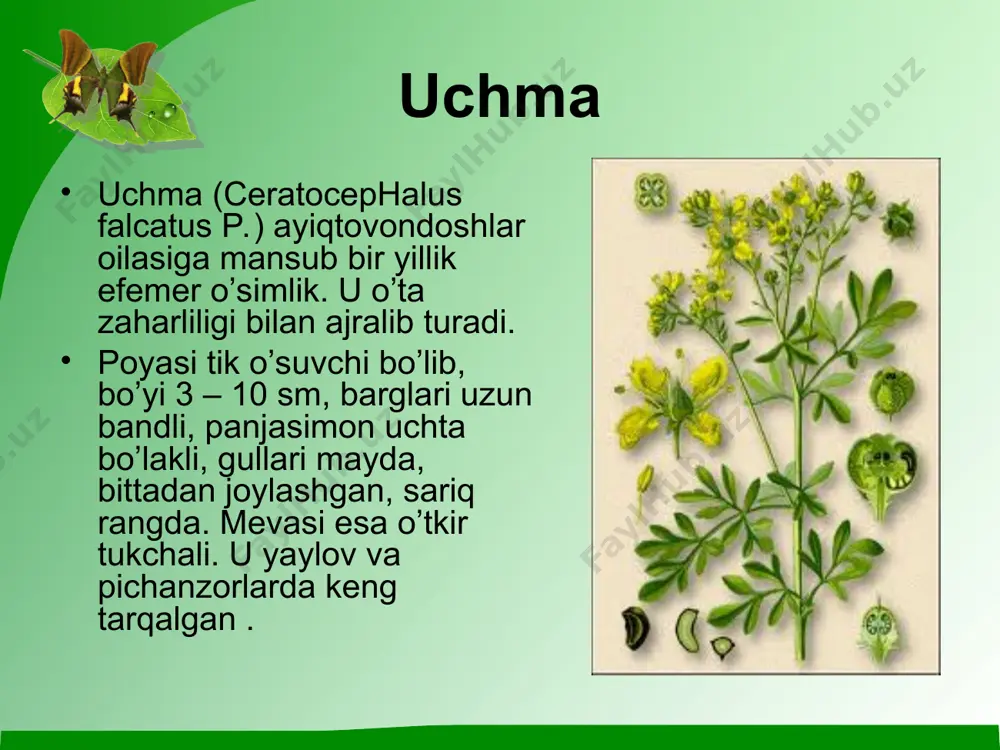 Uchma

• Uchma (CeratocepHalus falcatus P.) ayiqtovondoshlar oilasiga mansub bir yillik efemer o’simlik. U o’ta zaharliligi bilan ajralib turadi.
• Poyasi tik o’suvchi bo’lib, bo’yi 3 – 10 sm, barglari uzun bandli, panjasimon uchta bo’lakli, gullari mayda, bittadan joylashgan, sariq rangda. Mevasi esa o’tkir tukchali. U yaylov va pichanzorlarda keng tarqalgan .

FaylHub.uz